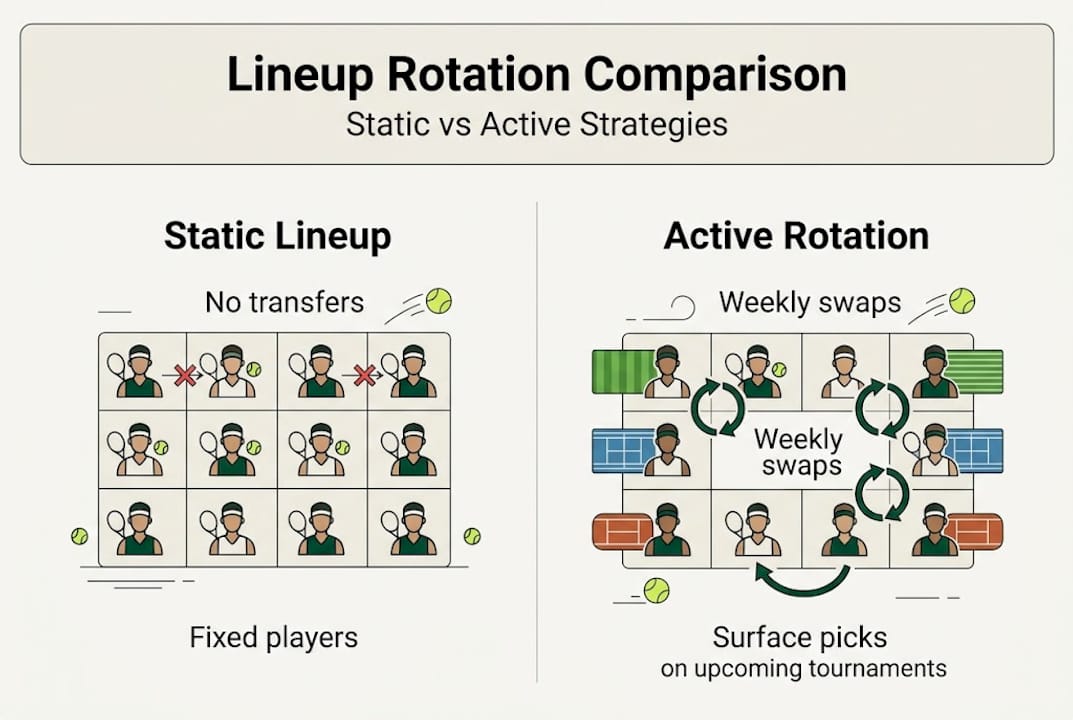 Lineup Rotation Comparison
Static vs Active Strategies

Static Lineup

No transfers

Fixed players

Active Rotation

Weekly swaps

Weekly swaps

Surface picks
on upcoming tournaments